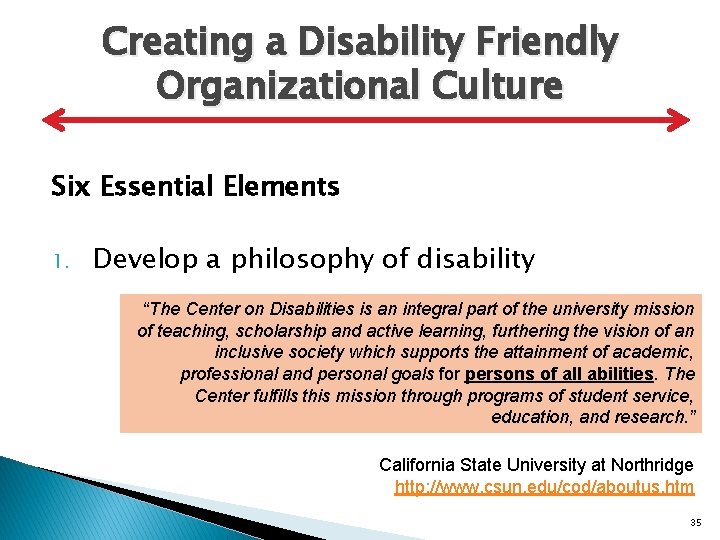 Creating a Disability Friendly Organizational Culture

Six Essential Elements

1. Develop a philosophy of disability

"The Center on Disabilities is an integral part of the university mission of teaching, scholarship and active learning, furthering the vision of an inclusive society which supports the attainment of academic, professional and personal goals for persons of all abilities. The Center fulfills this mission through programs of student service, education, and research."

California State University at Northridge
http://www.csun.edu/cod/aboutus.htm

35